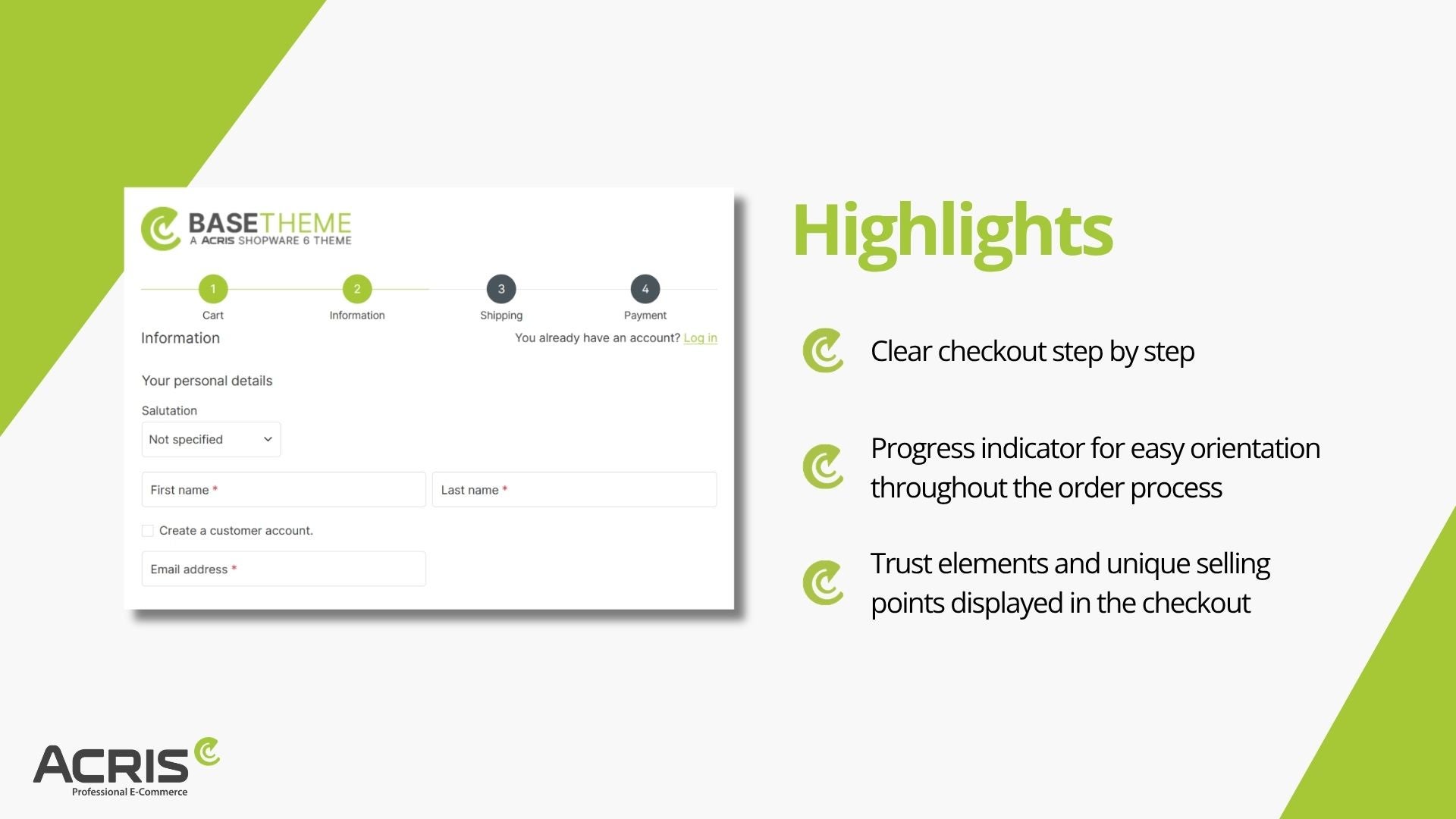 BASETHEME
A ACRIS SHOPWARE 6 THEME

1
Cart
2
Information
3
Shipping
4
Payment

Information
You already have an account? Log in

Your personal details

Salutation
Not specified

First name *
Last name *

Create a customer account.

Email address *

Highlights

Clear checkout step by step

Progress indicator for easy orientation throughout the order process

Trust elements and unique selling points displayed in the checkout

ACRIS
Professional E-Commerce